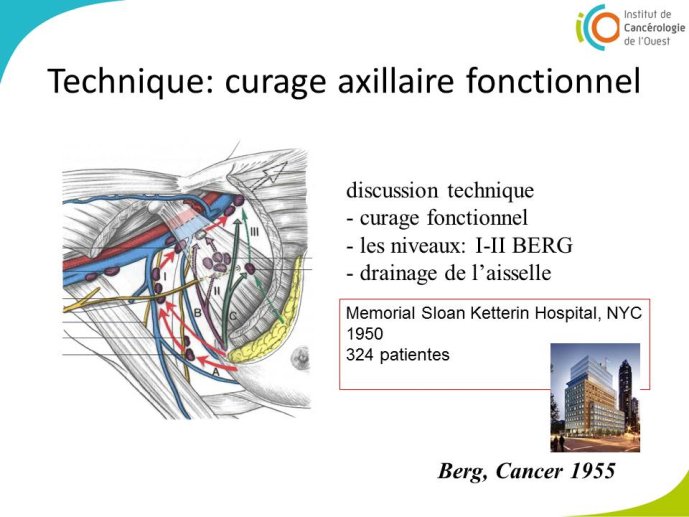 Institut de Cancérologie de l'Ouest

Technique: curage axillaire fonctionnel

III
I
II
B
C
A

discussion technique
- curage fonctionnel
- les niveaux: I-II BERG
- drainage de l'aisselle

Memorial Sloan Ketterin Hospital, NYC
1950
324 patientes

Berg, Cancer 1955